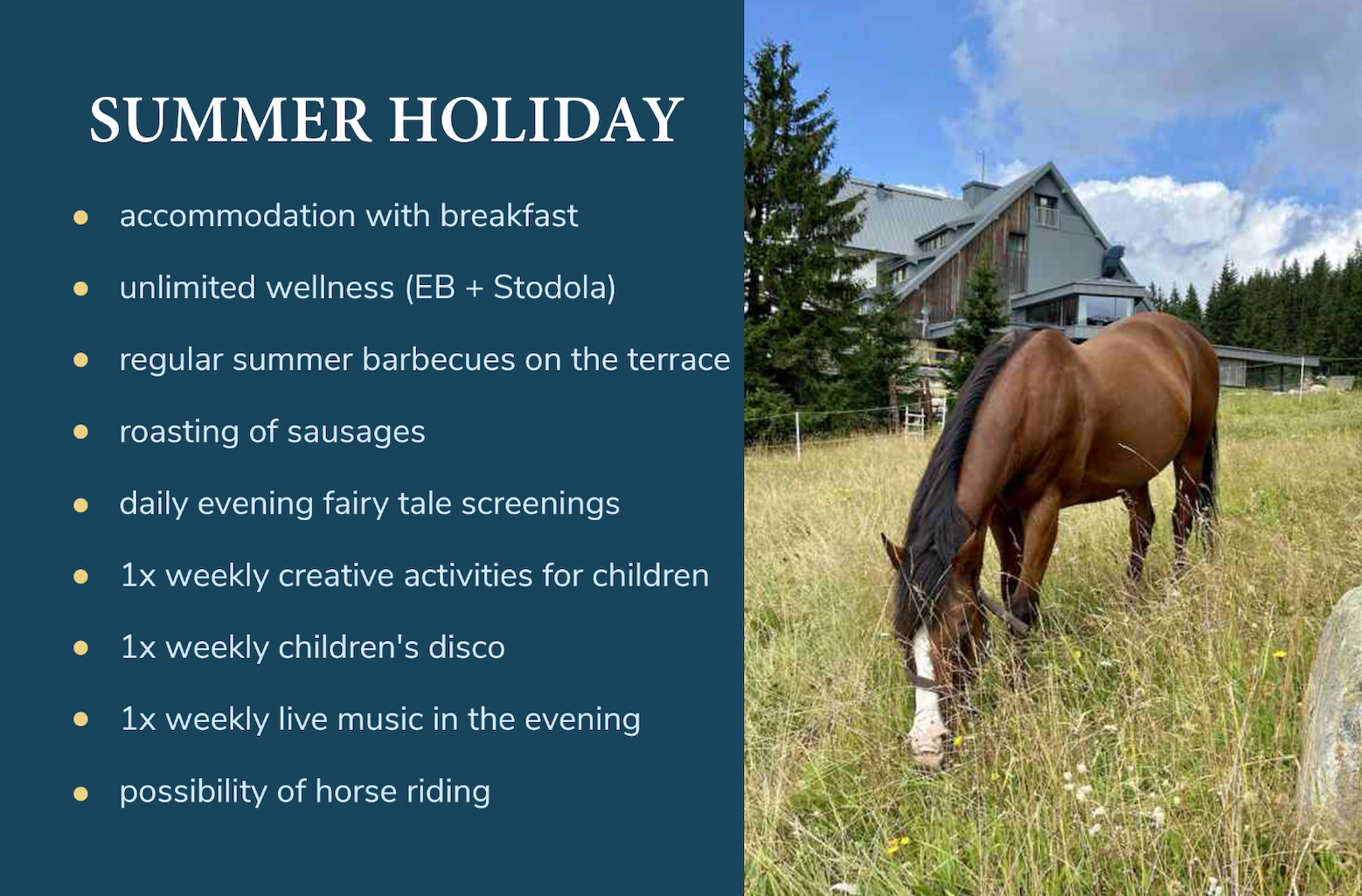 SUMMER HOLIDAY

- accommodation with breakfast
- unlimited wellness (EB + Stodola)
- regular summer barbecues on the terrace
- roasting of sausages
- daily evening fairy tale screenings
- 1x weekly creative activities for children
- 1x weekly children's disco
- 1x weekly live music in the evening
- possibility of horse riding